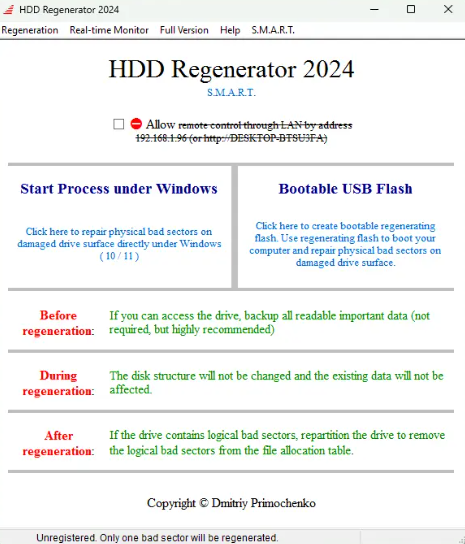 HDD Regenerator 2024

Regeneration Real-time Monitor Full Version Help S.M.A.R.T.

HDD Regenerator 2024

S.M.A.R.T.

Allow remote control through LAN by address 192.168.1.96 (or http://DESKTOP-BTSU3FA)

Start Process under Windows

Click here to repair physical bad sectors on damaged drive surface directly under Windows ( 10 / 11 )

Bootable USB Flash

Click here to create bootable regenerating flash. Use regenerating flash to boot your computer and repair physical bad sectors on damaged drive surface.

Before regeneration: If you can access the drive, backup all readable important data (not required, but highly recommended)

During regeneration: The disk structure will not be changed and the existing data will not be affected.

After regeneration: If the drive contains logical bad sectors, repartition the drive to remove the logical bad sectors from the file allocation table.

Copyright © Dmitriy Primochenko

Unregistered. Only one bad sector will be regenerated.